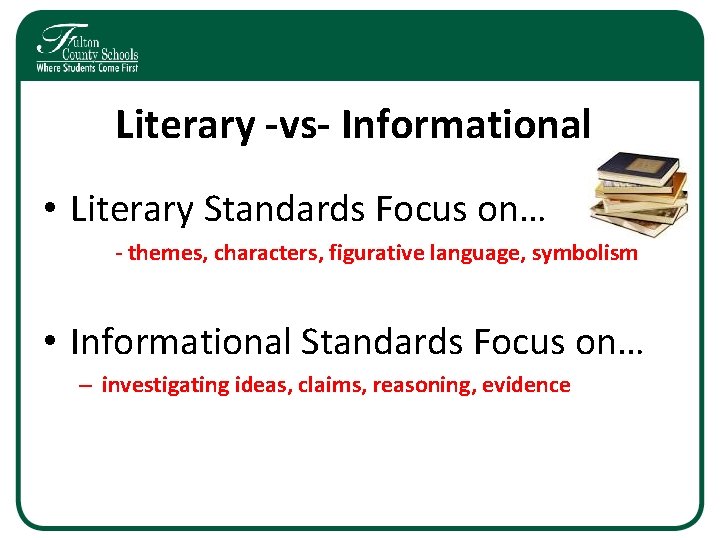 Fulton County Schools
Where Students Come First

Literary -vs- Informational

• Literary Standards Focus on…

- themes, characters, figurative language, symbolism

• Informational Standards Focus on…

– investigating ideas, claims, reasoning, evidence